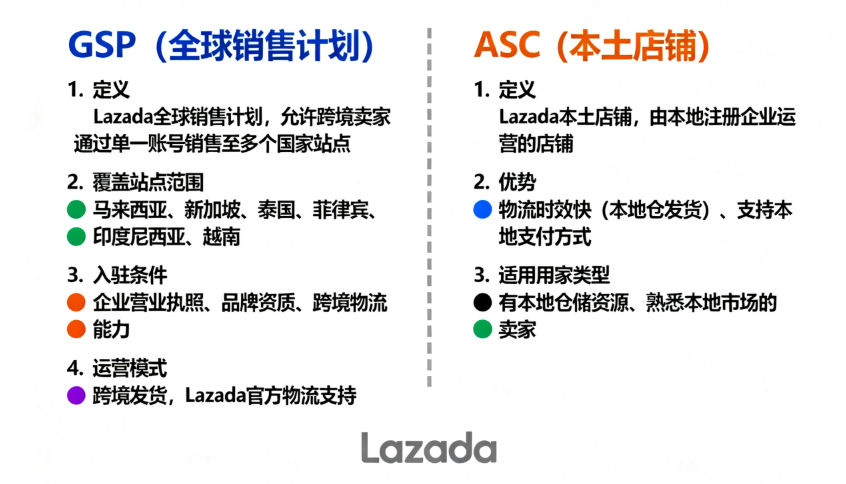 GSP（全球销售计划）

1. 定义
Lazada全球销售计划，允许跨境卖家通过单一账号销售至多个国家站点

2. 覆盖站点范围
马来西亚、新加坡、泰国、菲律宾、
印度尼西亚、越南

3. 入驻条件
企业营业执照、品牌资质、跨境物流
能力

4. 运营模式
跨境发货，Lazada官方物流支持

ASC（本土店铺）

1. 定义
Lazada本土店铺，由本地注册企业运营的店铺

2. 优势
物流时效快（本地仓发货）、支持本地支付方式

3. 适用用家类型
有本地仓储资源、熟悉本地市场的
卖家

Lazada